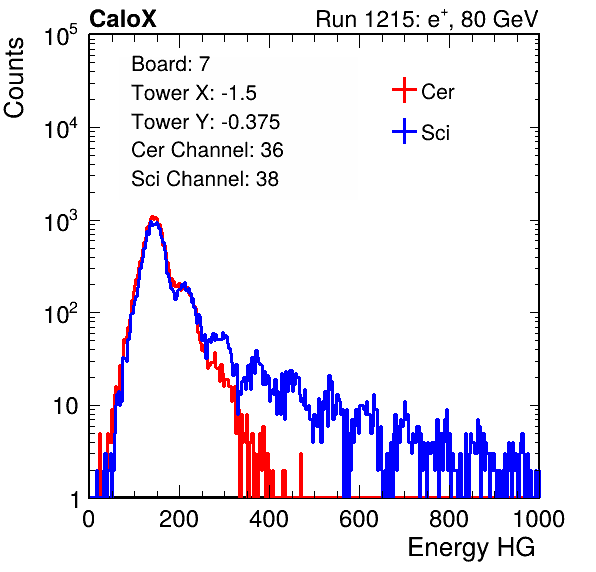 CaloX

Run 1215: $e^{+}$, 80 GeV

Counts

$10^5$
$10^4$
$10^3$
$10^2$
10
1

Board: 7
Tower X: -1.5
Tower Y: -0.375
Cer Channel: 36
Sci Channel: 38

Cer
Sci

0
200
400
600
800
1000

Energy HG